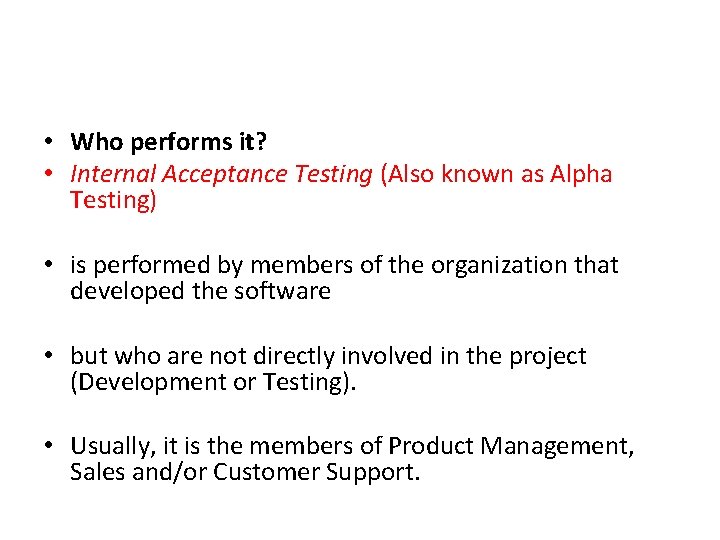 • Who performs it?
• Internal Acceptance Testing (Also known as Alpha Testing)

• is performed by members of the organization that developed the software

• but who are not directly involved in the project (Development or Testing).

• Usually, it is the members of Product Management, Sales and/or Customer Support.